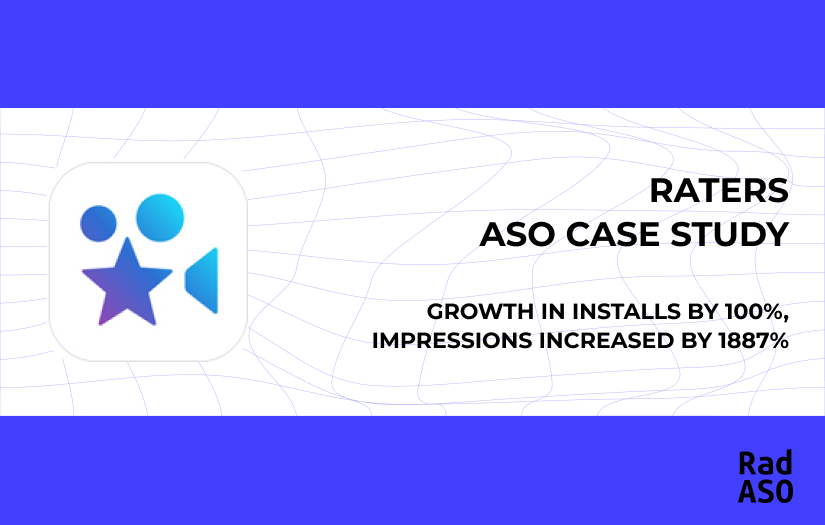 RATERS
ASO CASE STUDY

GROWTH IN INSTALLS BY 100%, IMPRESSIONS INCREASED BY 1887%

Rad
ASO